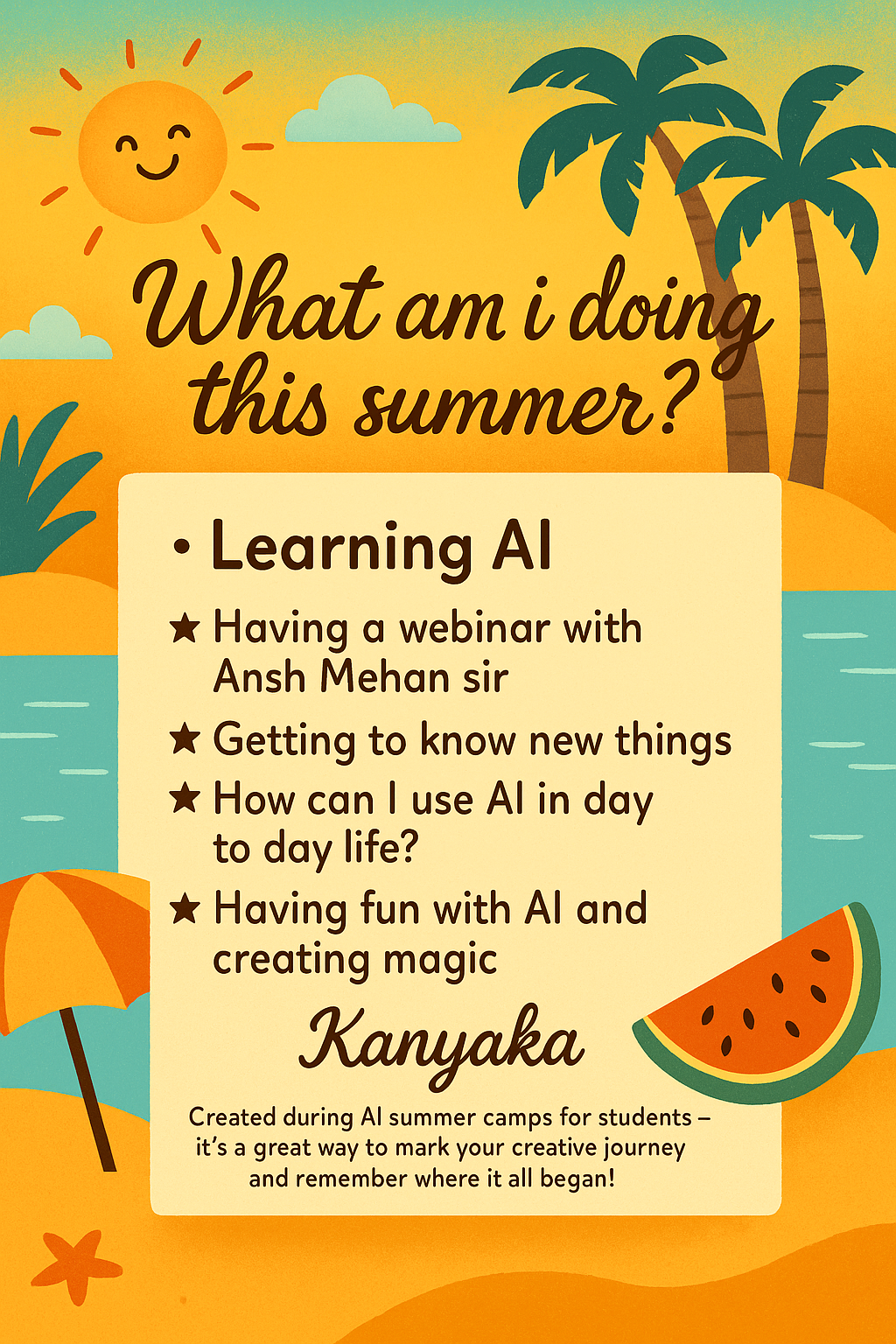 What am i doing this summer?

• Learning AI

★ Having a webinar with Ansh Mehan sir

★ Getting to know new things

★ How can I use AI in day to day life?

★ Having fun with AI and creating magic

Kanyaka

Created during AI summer camps for students – it's a great way to mark your creative journey and remember where it all began!